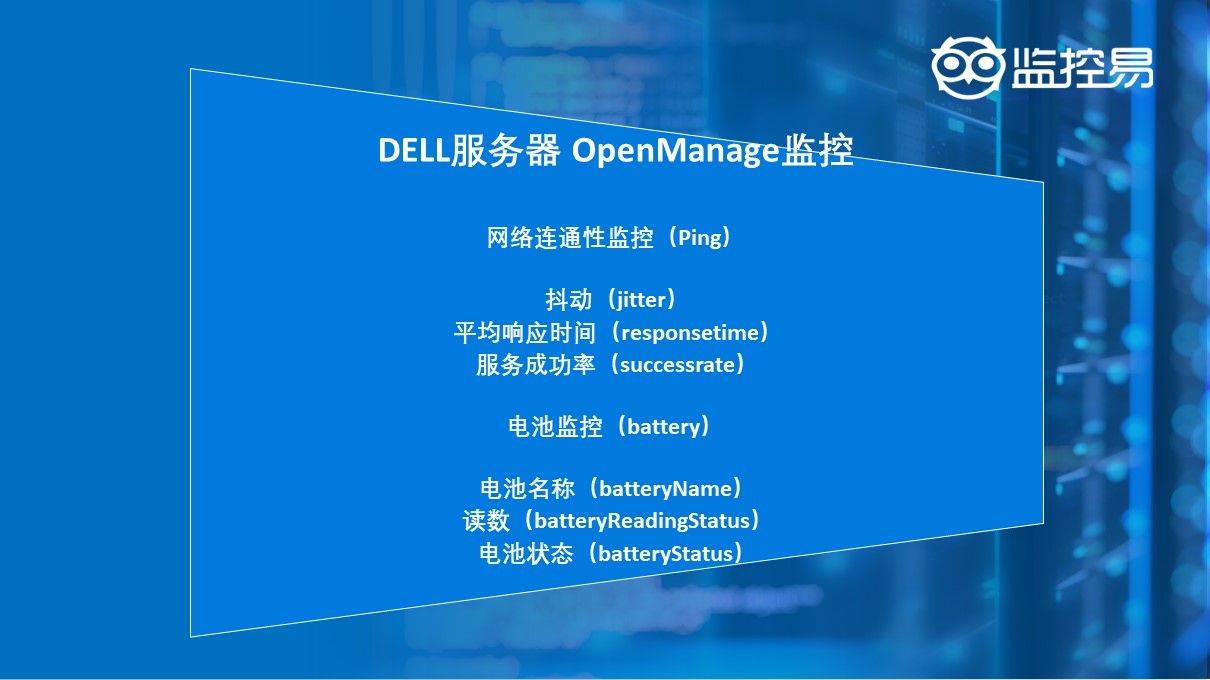 监控易

DELL服务器 OpenManage监控

网络连通性监控（Ping）

抖动（jitter）
平均响应时间（responsetime）
服务成功率（successrate）

电池监控（battery）

电池名称（batteryName）
读数（batteryReadingStatus）
电池状态（batteryStatus）